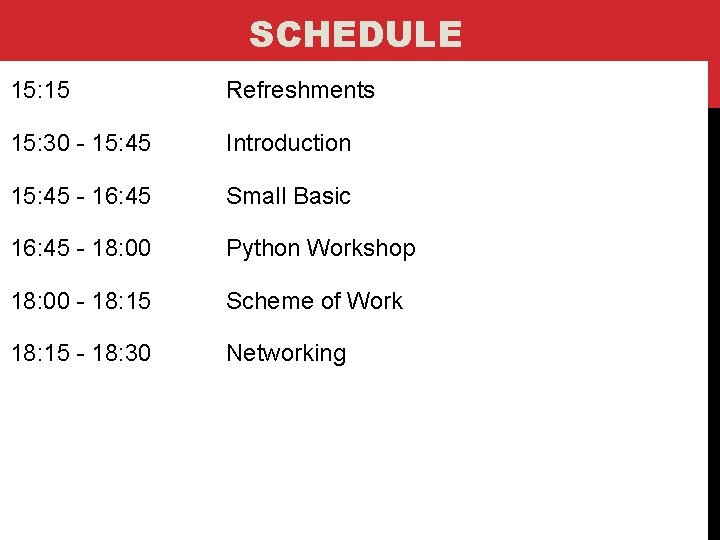 SCHEDULE

15:15 Refreshments

15:30 - 15:45 Introduction

15:45 - 16:45 Small Basic

16:45 - 18:00 Python Workshop

18:00 - 18:15 Scheme of Work

18:15 - 18:30 Networking